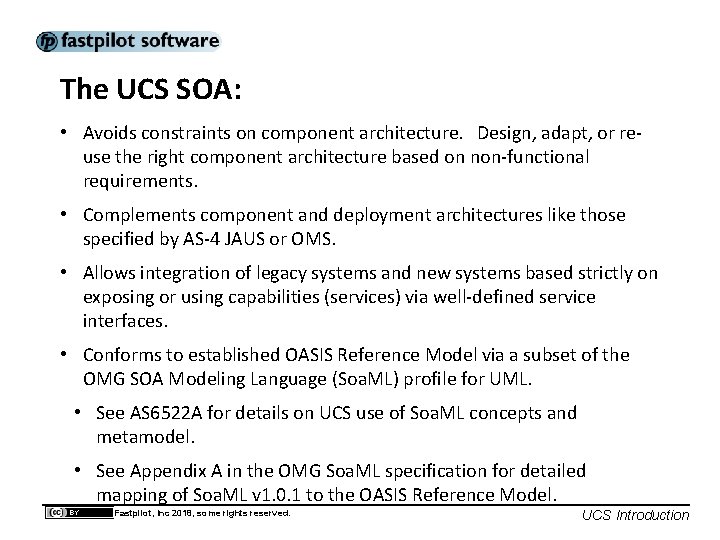 fp fastpilot software

The UCS SOA:

• Avoids constraints on component architecture. Design, adapt, or re-use the right component architecture based on non-functional requirements.

• Complements component and deployment architectures like those specified by AS-4 JAUS or OMS.

• Allows integration of legacy systems and new systems based strictly on exposing or using capabilities (services) via well-defined service interfaces.

• Conforms to established OASIS Reference Model via a subset of the OMG SOA Modeling Language (SoaML) profile for UML.

• See AS6522A for details on UCS use of SoaML concepts and metamodel.

• See Appendix A in the OMG SoaML specification for detailed mapping of SoaML v1.0.1 to the OASIS Reference Model.

cc BY Fastpilot, Inc 2018, some rights reserved.

UCS Introduction